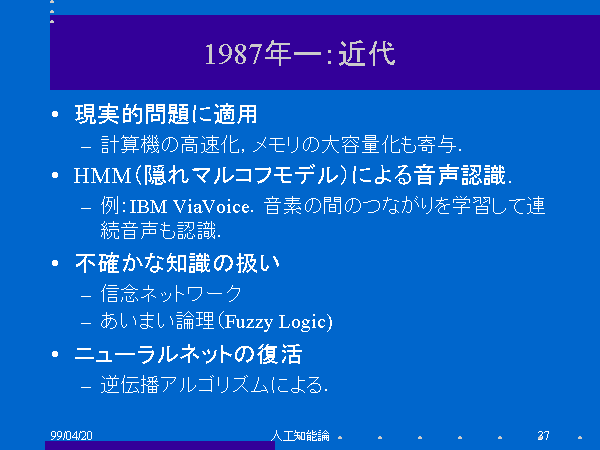 1987年ー:近代

• 現実的問題に適用
– 計算機の高速化,メモリの大容量化も寄与.

• HMM(隠れマルコフモデル)による音声認識.
– 例:IBM ViaVoice. 音素の間のつながりを学習して連続音声も認識.

• 不確かな知識の扱い
– 信念ネットワーク
– あいまい論理(Fuzzy Logic)

• ニューラルネットの復活
– 逆伝播アルゴリズムによる.

99/04/20 人工知能論 27